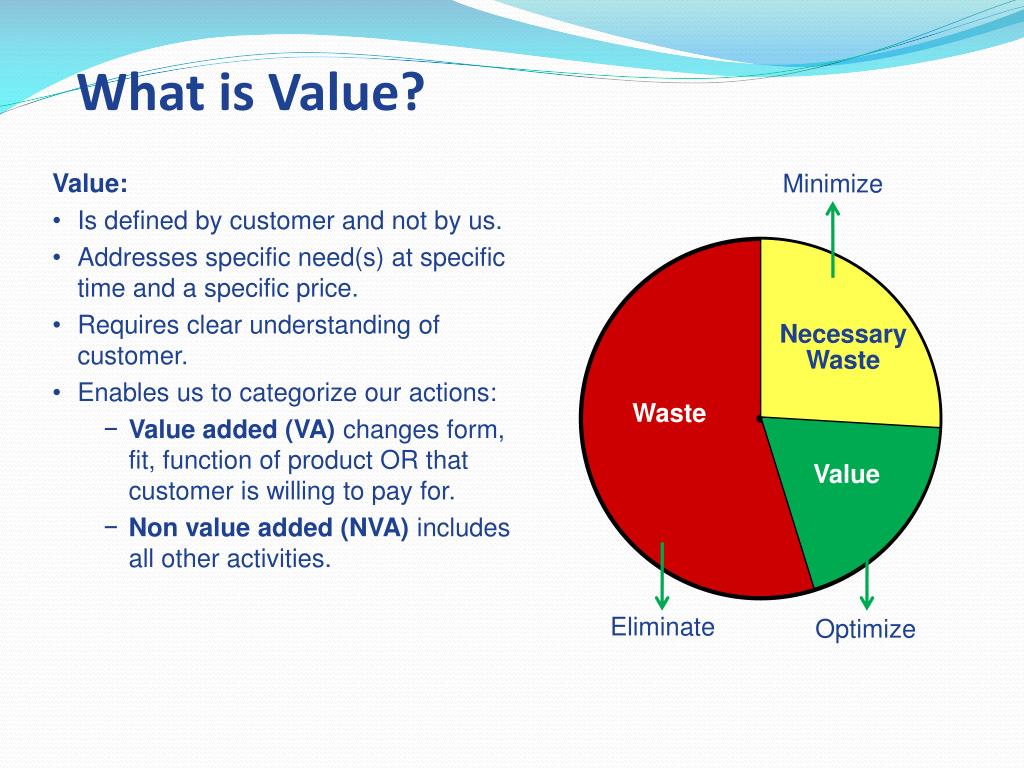 What is Value?

Value:
• Is defined by customer and not by us.
• Addresses specific need(s) at specific time and a specific price.
• Requires clear understanding of customer.
• Enables us to categorize our actions:
– Value added (VA) changes form, fit, function of product OR that customer is willing to pay for.
– Non value added (NVA) includes all other activities.

Minimize
Necessary Waste
Waste
Value
Eliminate
Optimize